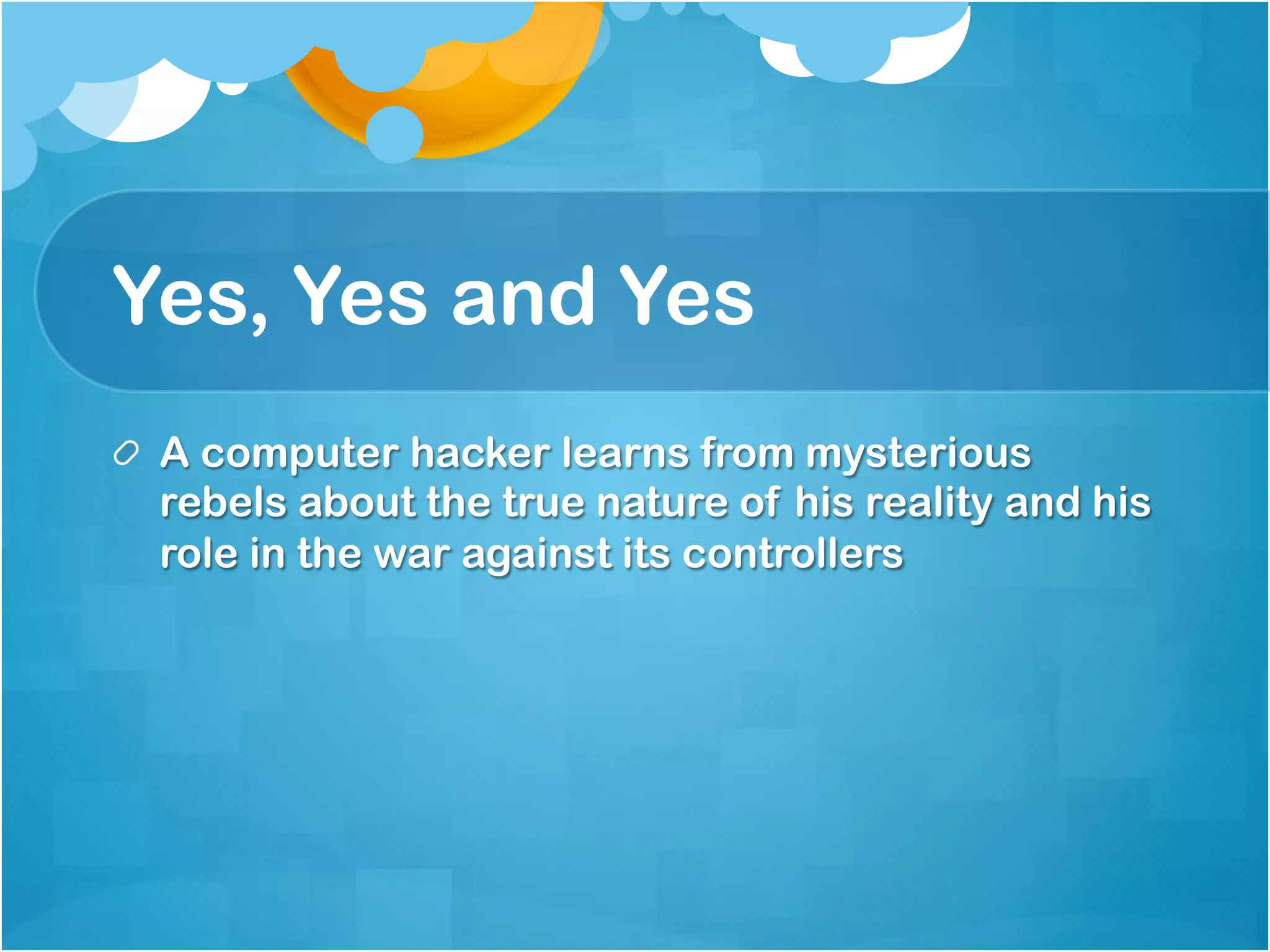 Yes, Yes and Yes

A computer hacker learns from mysterious rebels about the true nature of his reality and his role in the war against its controllers